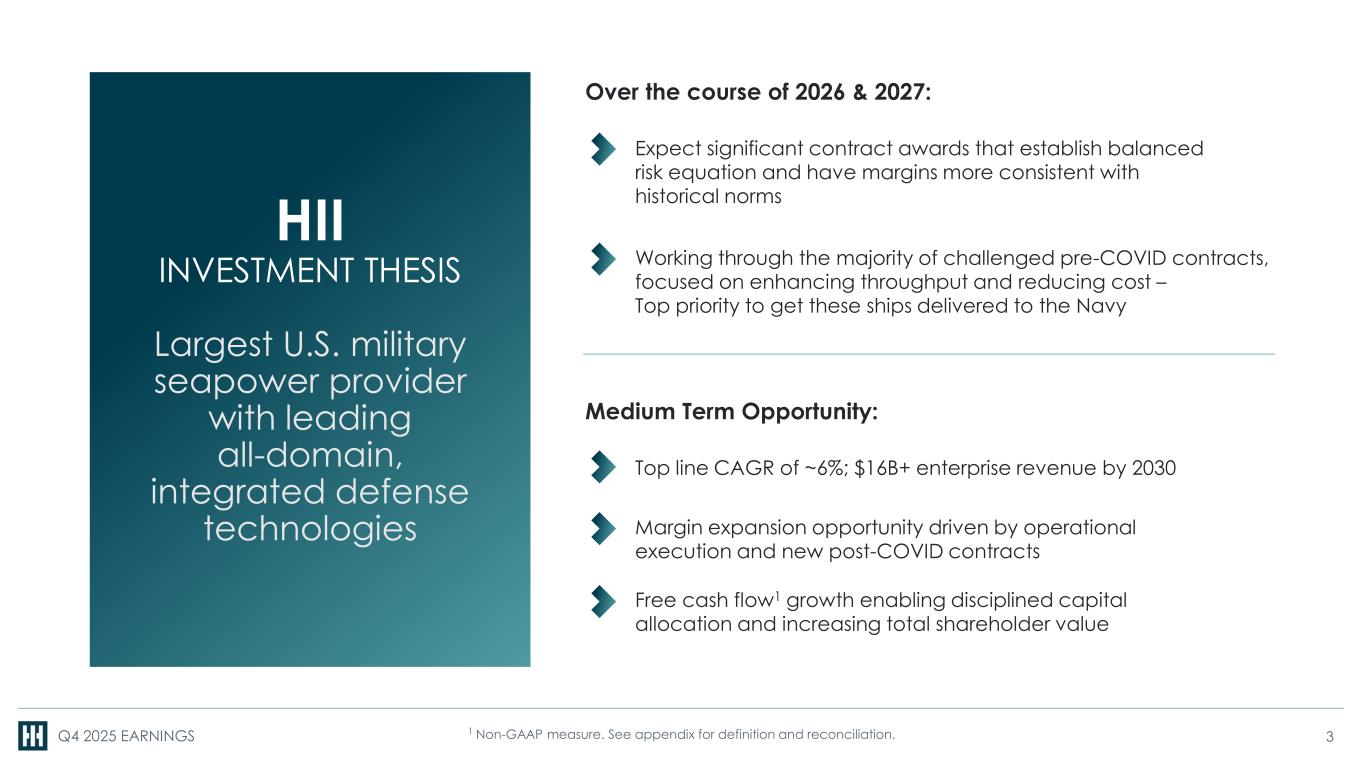 HII
INVESTMENT THESIS

Largest U.S. military seapower provider with leading all-domain, integrated defense technologies

Over the course of 2026 & 2027:

Expect significant contract awards that establish balanced risk equation and have margins more consistent with historical norms

Working through the majority of challenged pre-COVID contracts, focused on enhancing throughput and reducing cost – Top priority to get these ships delivered to the Navy

Medium Term Opportunity:

Top line CAGR of ~6%; $16B+ enterprise revenue by 2030

Margin expansion opportunity driven by operational execution and new post-COVID contracts

Free cash flow$^1$ growth enabling disciplined capital allocation and increasing total shareholder value

Q4 2025 EARNINGS

$^1$ Non-GAAP measure. See appendix for definition and reconciliation.

3